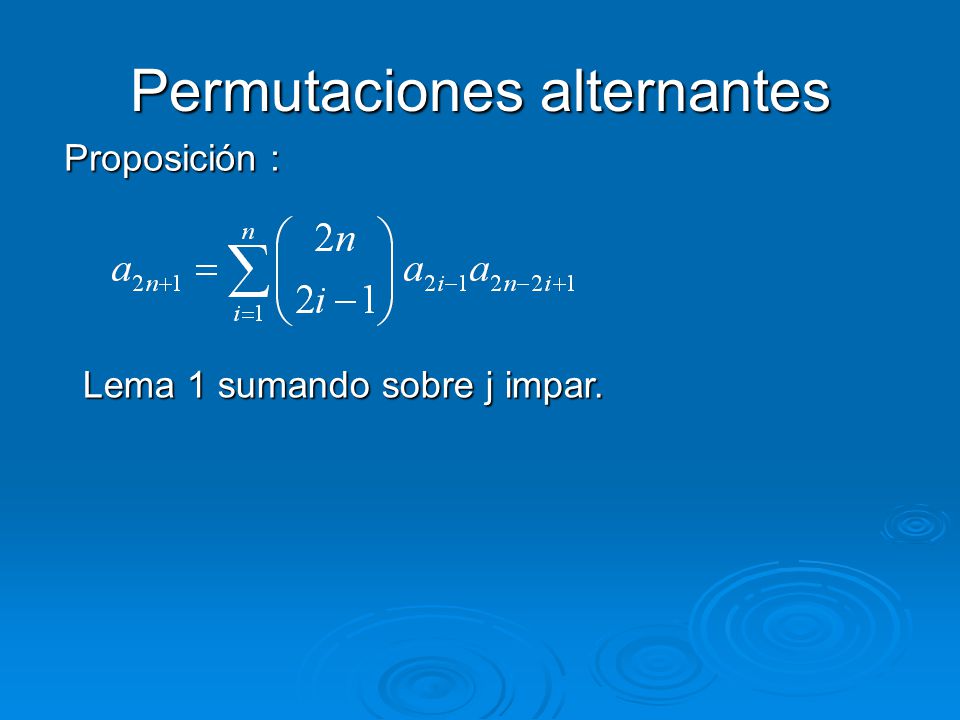 Permutaciones alternantes

Proposición :

$a_{2n+1} = \sum_{i=1}^{n} \binom{2n}{2i-1} a_{2i-1} a_{2n-2i+1}$

Lema 1 sumando sobre j impar.